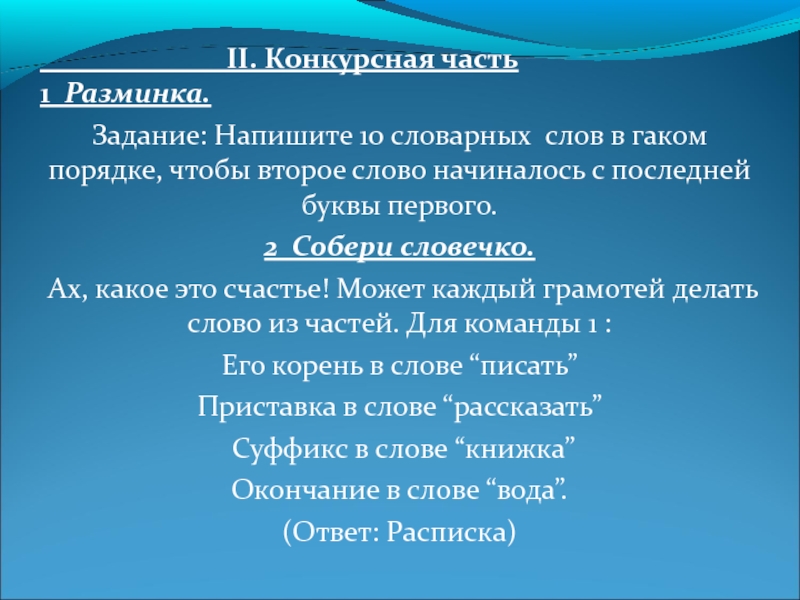 II. Конкурсная часть

1 Разминка.

Задание: Напишите 10 словарных слов в гаком порядке, чтобы второе слово начиналось с последней буквы первого.

2 Собери словечко.

Ах, какое это счастье! Может каждый грамотей делать слово из частей. Для команды 1 :

Его корень в слове “писать”

Приставка в слове “рассказать”

Суффикс в слове “книжка”

Окончание в слове “вода”.

(Ответ: Расписка)